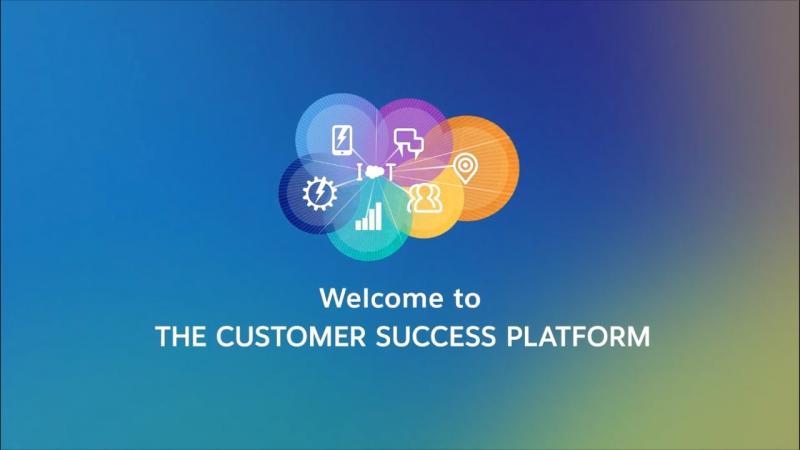 Welcome to
THE CUSTOMER SUCCESS PLATFORM